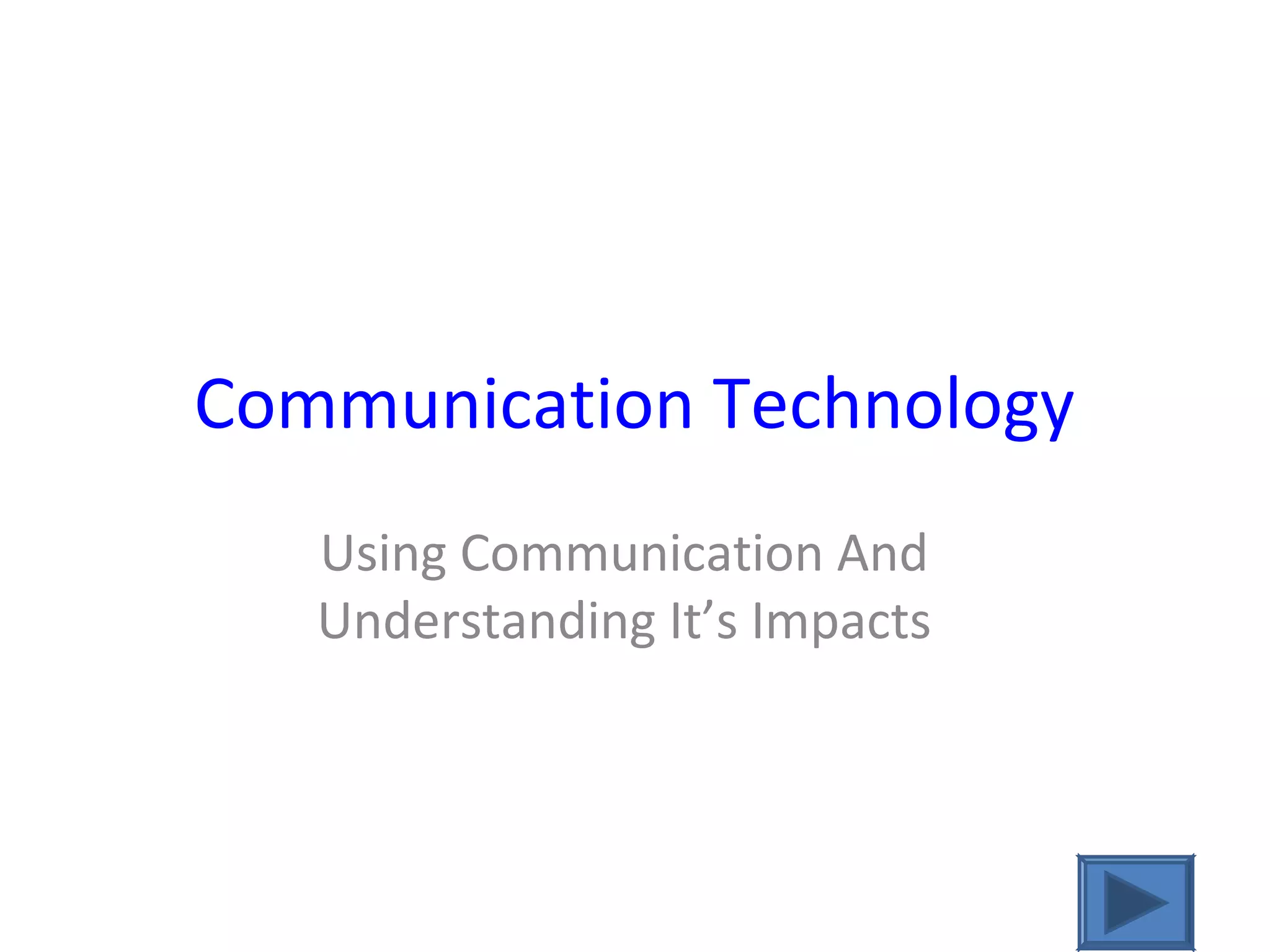 Communication Technology

Using Communication And Understanding It’s Impacts